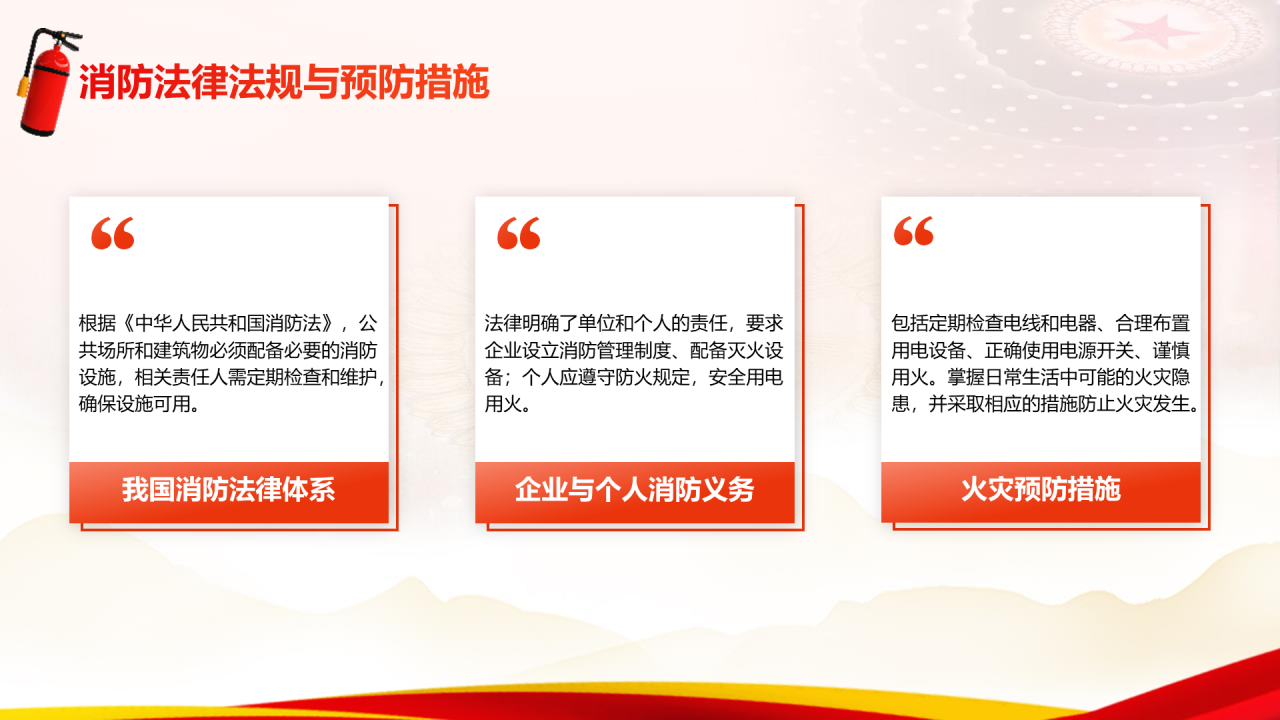 消防法律法规与预防措施

“

根据《中华人民共和国消防法》，公共场所和建筑物必须配备必要的消防设施，相关责任人需定期检查和维护，确保设施可用。

我国消防法律体系

“

法律明确了单位和个人的责任，要求企业设立消防管理制度、配备灭火设备；个人应遵守防火规定，安全用电用火。

企业与个人消防义务

“

包括定期检查电线和电器、合理布置用电设备、正确使用电源开关、谨慎用火。掌握日常生活中可能的火灾隐患，并采取相应的措施防止火灾发生。

火灾预防措施